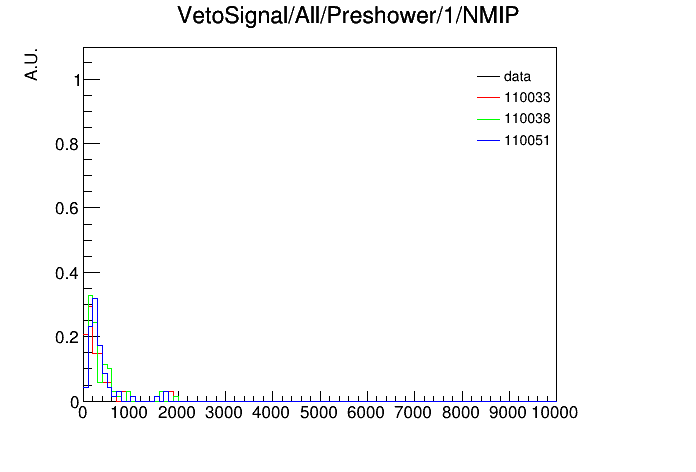 VetoSignal/All/Preshower/1/NMIP

A.U.

data
110033
110038
110051

1
0.8
0.6
0.4
0.2
0

0 1000 2000 3000 4000 5000 6000 7000 8000 9000 10000